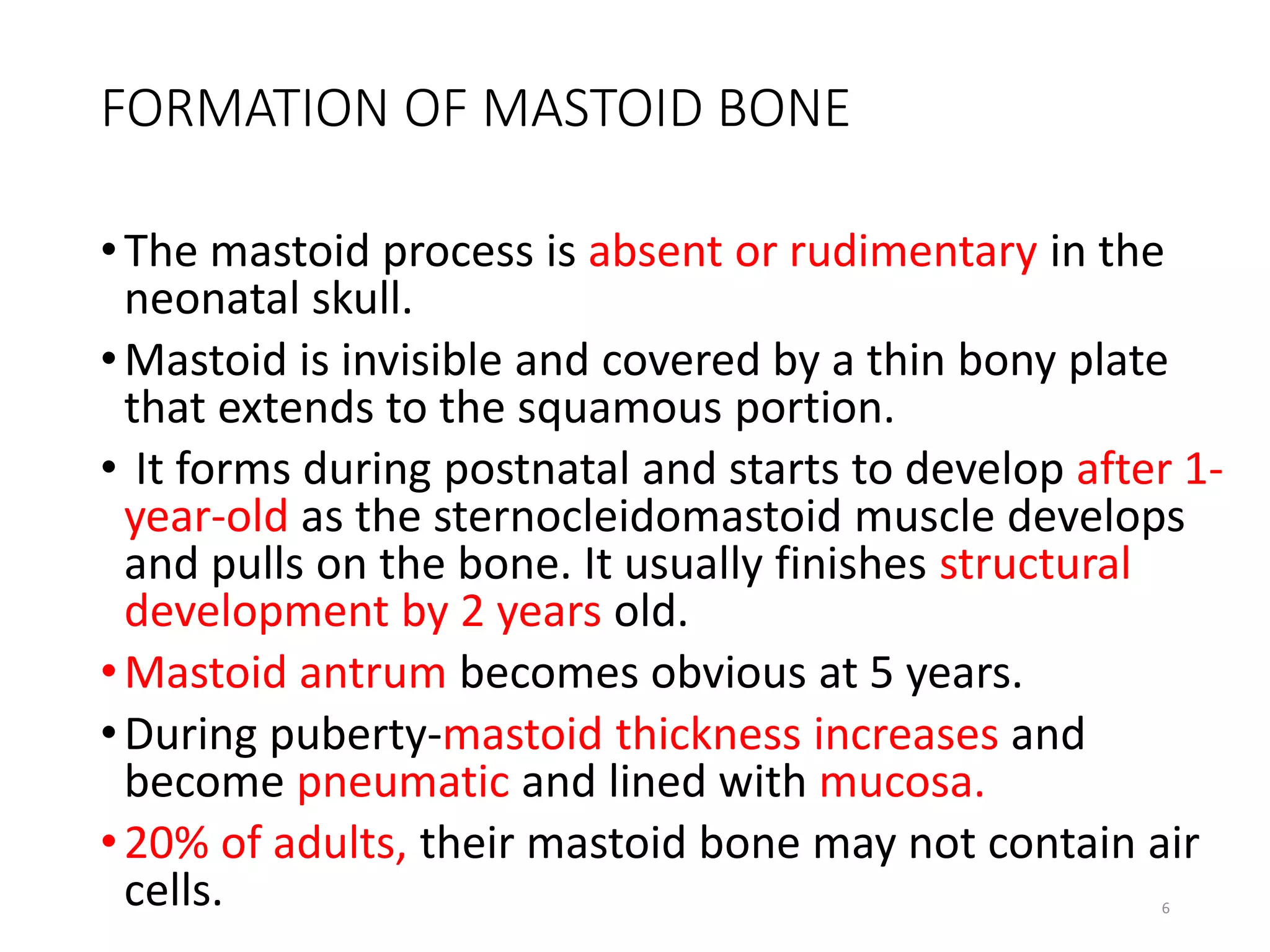 FORMATION OF MASTOID BONE

• The mastoid process is absent or rudimentary in the neonatal skull.

• Mastoid is invisible and covered by a thin bony plate that extends to the squamous portion.

• It forms during postnatal and starts to develop after 1-year-old as the sternocleidomastoid muscle develops and pulls on the bone. It usually finishes structural development by 2 years old.

• Mastoid antrum becomes obvious at 5 years.

• During puberty-mastoid thickness increases and become pneumatic and lined with mucosa.

• 20% of adults, their mastoid bone may not contain air cells.

6